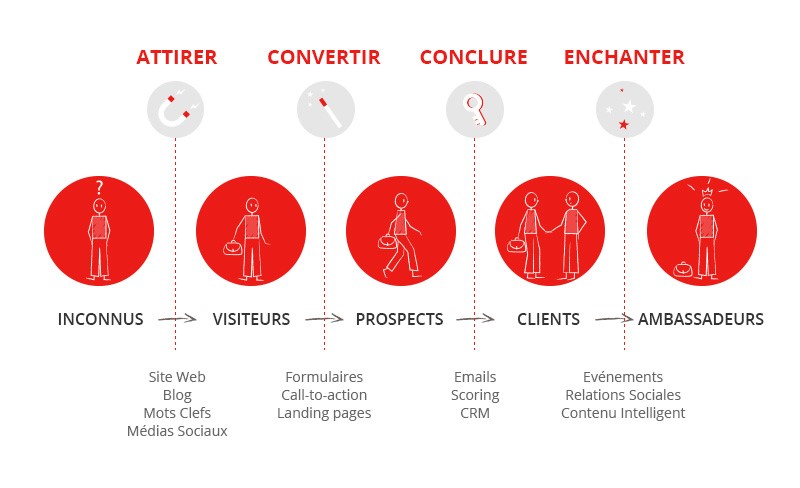 ATTIRER CONVERTIR CONCLURE ENCHANTER

?

INCONNUS VISITEURS PROSPECTS CLIENTS AMBASSADEURS

Site Web
Blog
Mots Clefs
Médias Sociaux

Formulaires
Call-to-action
Landing pages

Emails
Scoring
CRM

Evénements
Relations Sociales
Contenu Intelligent